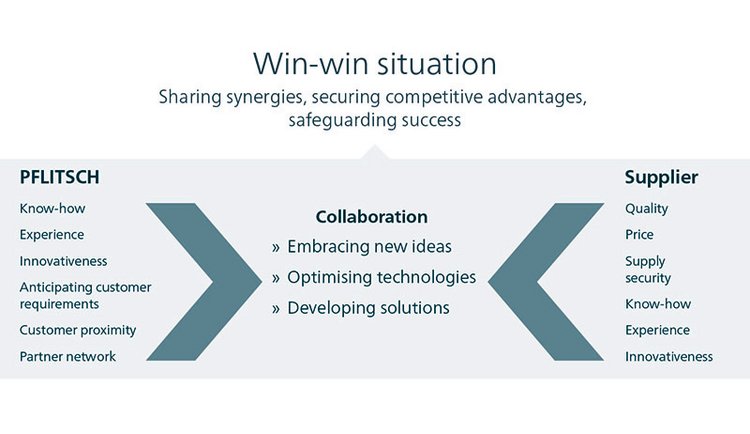 Win-win situation

Sharing synergies, securing competitive advantages, safeguarding success

PFLITSCH

Know-how

Experience

Innovativeness

Anticipating customer requirements

Customer proximity

Partner network

Collaboration

» Embracing new ideas

» Optimising technologies

» Developing solutions

Supplier

Quality

Price

Supply security

Know-how

Experience

Innovativeness